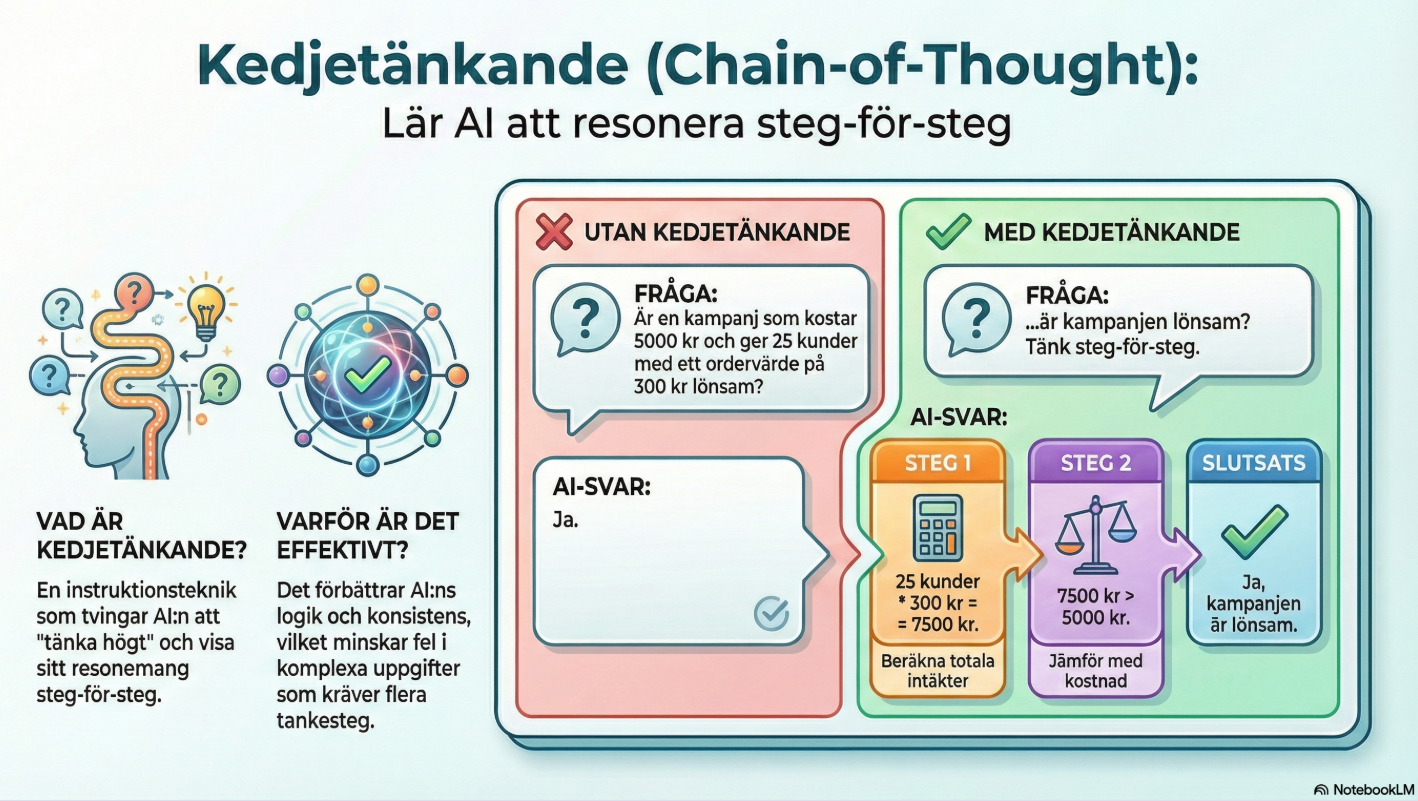 Kedjetänkande (Chain-of-Thought):
Lär AI att resonera steg-för-steg

VAD ÄR KEDJETÄNKANDE?

En instruktionsteknik som tvingar AI:n att "tänka högt" och visa sitt resonemang steg-för-steg.

VARFÖR ÄR DET EFFEKTIVT?

Det förbättrar AI:ns logik och konsistens, vilket minskar fel i komplexa uppgifter som kräver flera tankesteg.

UTAN KEDJETÄNKANDE

FRÅGA:
Är en kampanj som kostar 5000 kr och ger 25 kunder med ett ordervärde på 300 kr lönsam?

AI-SVAR:
Ja.

MED KEDJETÄNKANDE

FRÅGA:
...är kampanjen lönsam? Tänk steg-för-steg.

AI-SVAR:

STEG 1
25 kunder * 300 kr = = 7500 kr.
Beräkna totala intäkter

STEG 2
7500 kr > 5000 kr.
Jämför med kostnad

SLUTSATS
Ja, kampanjen är lönsam.

NotebookLM